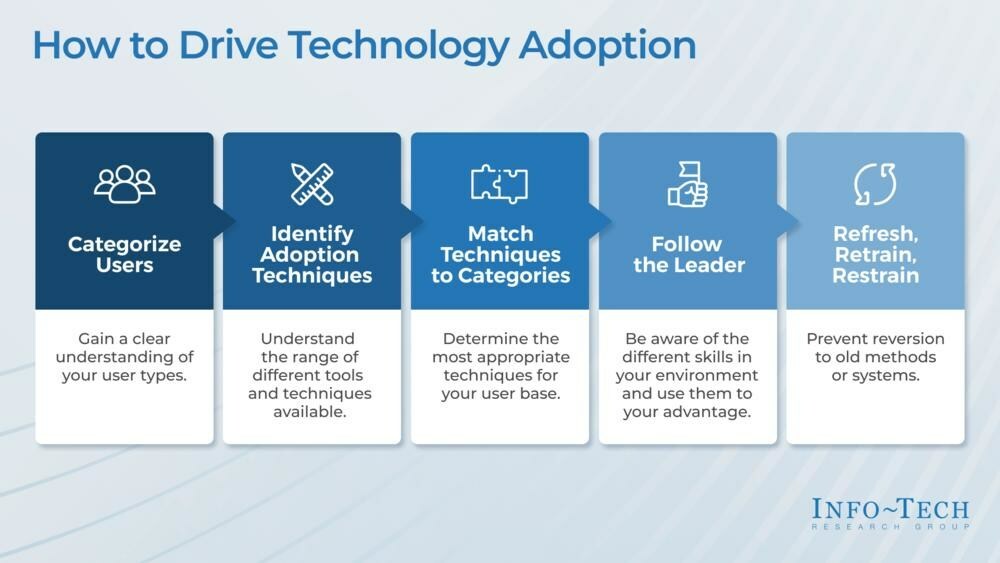 How to Drive Technology Adoption

Categorize Users

Gain a clear understanding of your user types.

Identify Adoption Techniques

Understand the range of different tools and techniques available.

Match Techniques to Categories

Determine the most appropriate techniques for your user base.

Follow the Leader

Be aware of the different skills in your environment and use them to your advantage.

Refresh, Retrain, Restrain

Prevent reversion to old methods or systems.

INFO~TECH
RESEARCH GROUP